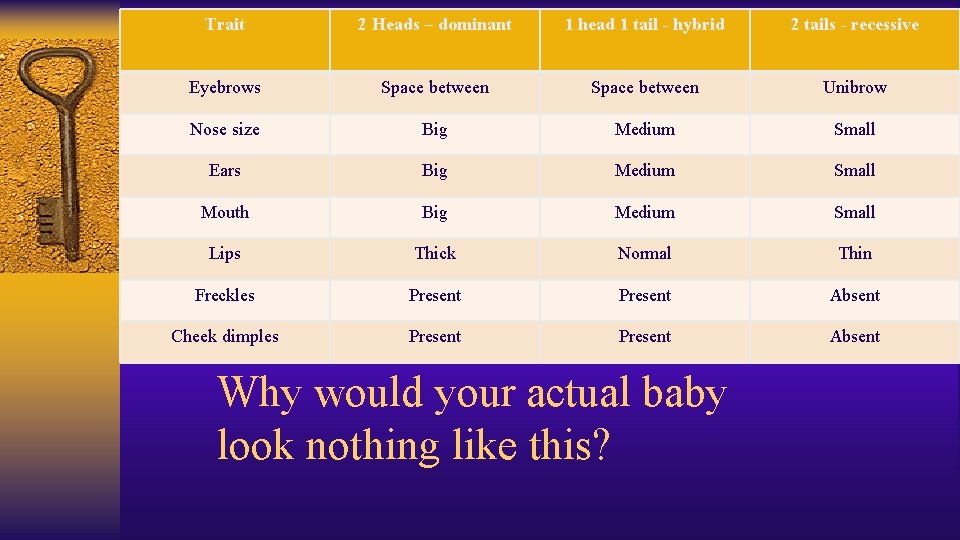 | Trait | 2 Heads – dominant | 1 head 1 tail - hybrid | 2 tails - recessive |
|---|---|---|---|
| Eyebrows | Space between | Space between | Unibrow |
| Nose size | Big | Medium | Small |
| Ears | Big | Medium | Small |
| Mouth | Big | Medium | Small |
| Lips | Thick | Normal | Thin |
| Freckles | Present | Present | Absent |
| Cheek dimples | Present | Present | Absent |

Why would your actual baby look nothing like this?